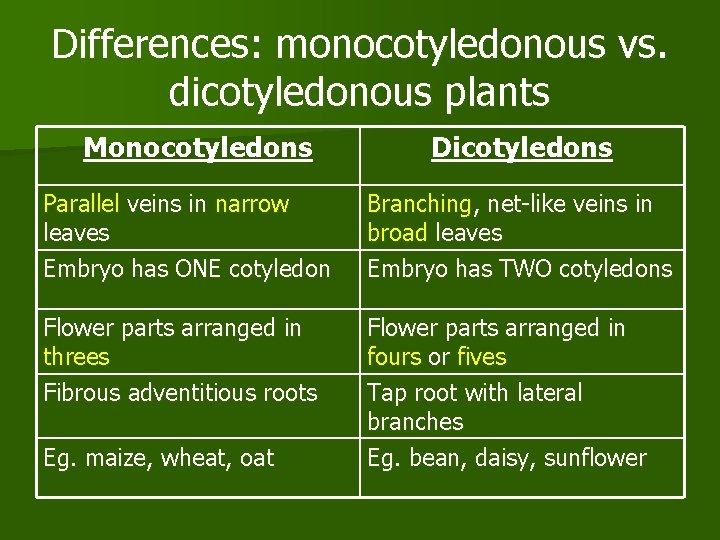 Differences: monocotyledonous vs. dicotyledonous plants

| Monocotyledons | Dicotyledons |
|---|---|
| Parallel veins in narrow leaves | Branching, net-like veins in broad leaves |
| Embryo has ONE cotyledon | Embryo has TWO cotyledons |
| Flower parts arranged in threes | Flower parts arranged in fours or fives |
| Fibrous adventitious roots | Tap root with lateral branches |
| Eg. maize, wheat, oat | Eg. bean, daisy, sunflower |